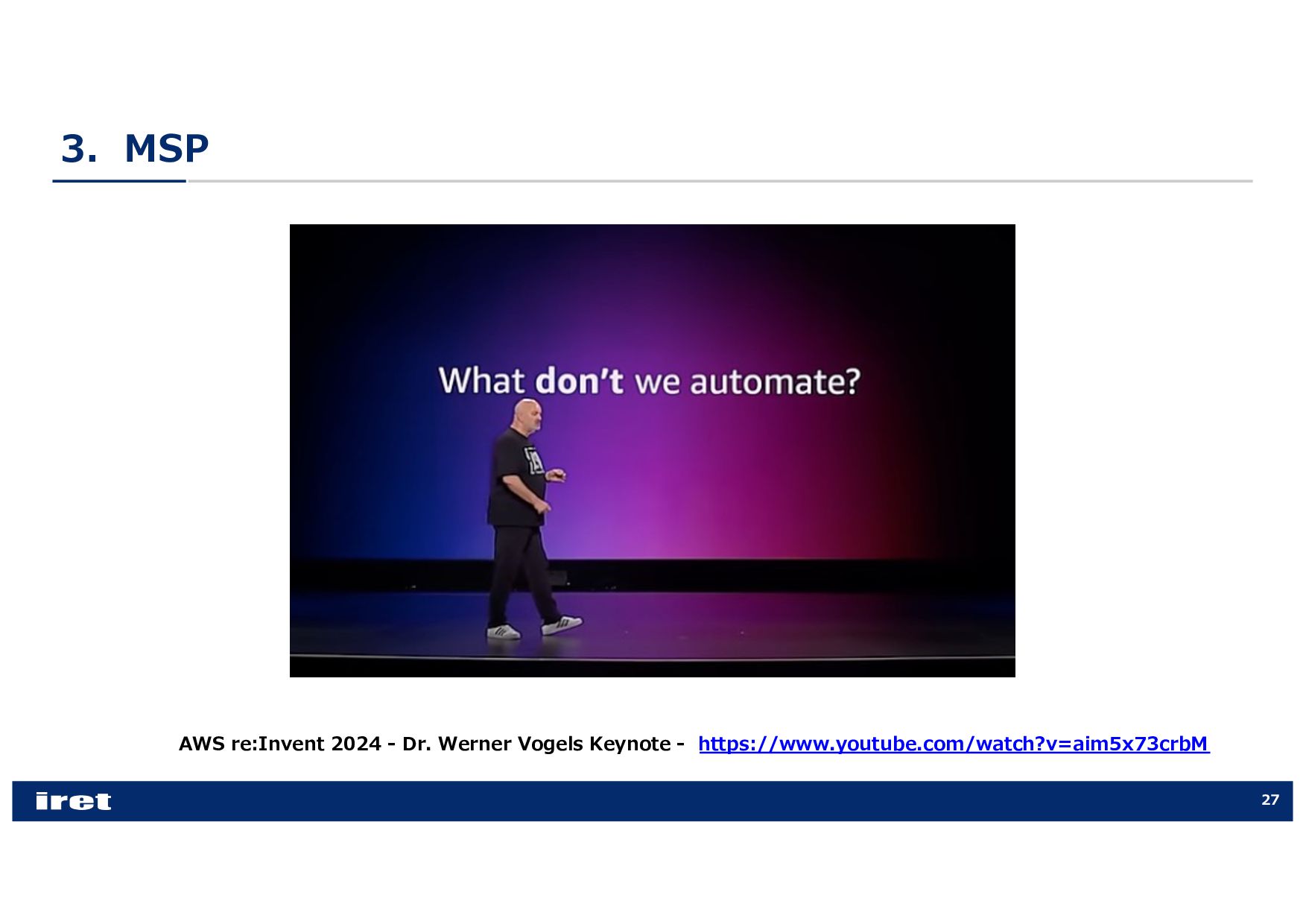 3. MSP

What don't we automate?

AWS re:Invent 2024 - Dr. Werner Vogels Keynote - https://www.youtube.com/watch?v=aim5x73crbM

iret

27